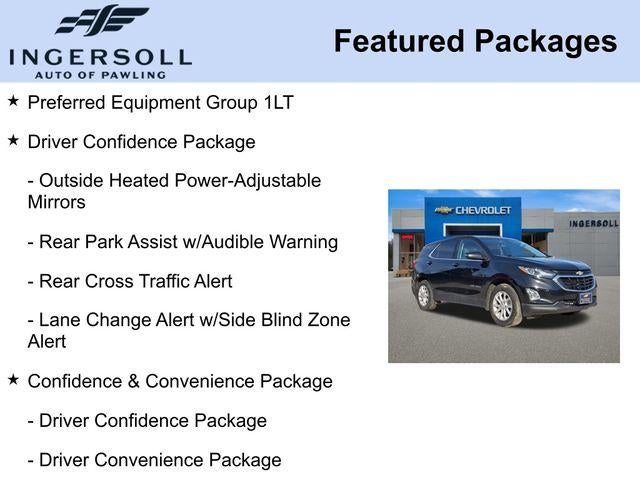 INGERSOLL
AUTO OF PAWLING

Featured Packages

★ Preferred Equipment Group 1LT

★ Driver Confidence Package

- Outside Heated Power-Adjustable Mirrors

- Rear Park Assist w/Audible Warning

- Rear Cross Traffic Alert

- Lane Change Alert w/Side Blind Zone Alert

★ Confidence & Convenience Package

- Driver Confidence Package

- Driver Convenience Package

CHEVROLET

INGERSOLL